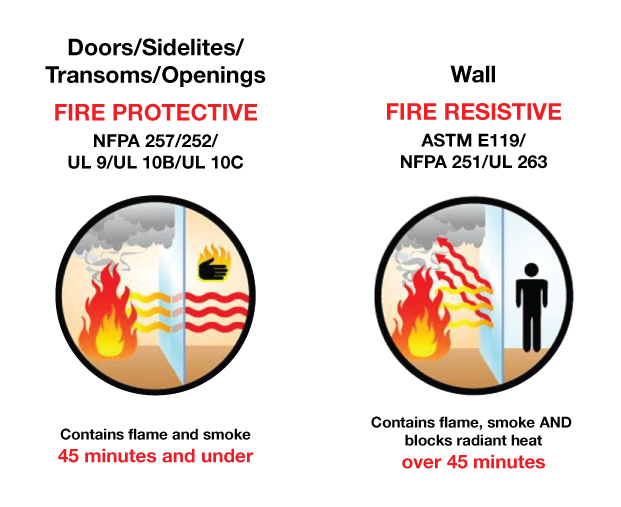 Doors/Sidelites/
Transoms/Openings

FIRE PROTECTIVE

NFPA 257/252/
UL 9/UL 10B/UL 10C

Contains flame and smoke
45 minutes and under

Wall

FIRE RESISTIVE

ASTM E119/
NFPA 251/UL 263

Contains flame, smoke AND blocks radiant heat
over 45 minutes